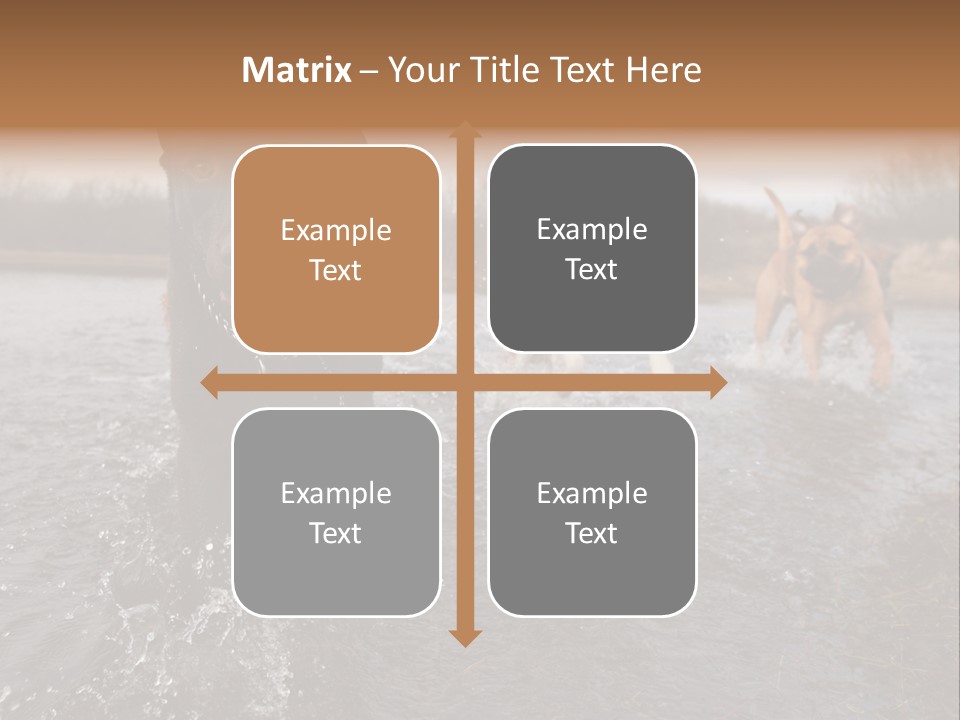 Matrix – Your Title Text Here

Example Text

Example Text

Example Text

Example Text